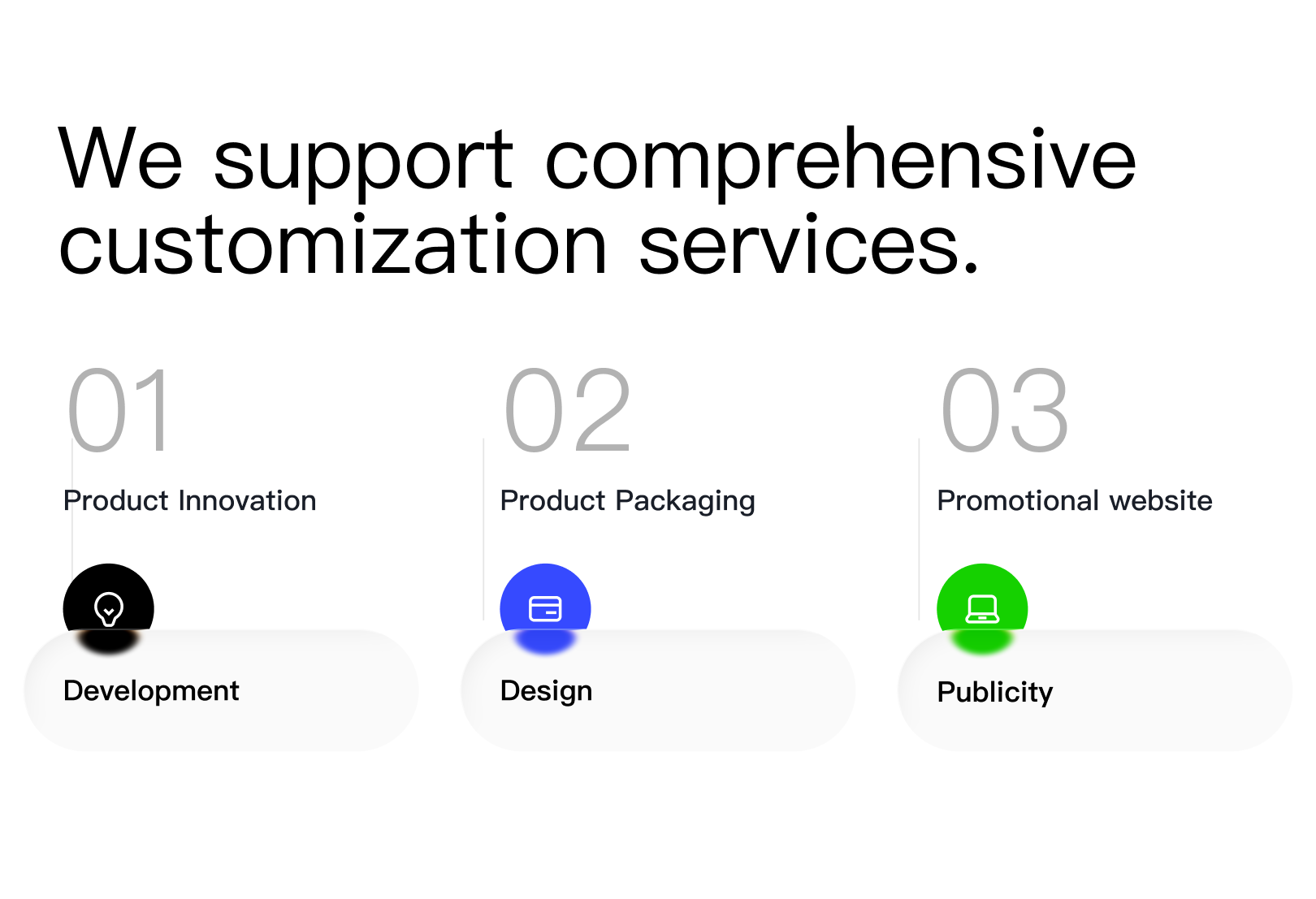 We support comprehensive customization services.

01
Product Innovation
Development

02
Product Packaging
Design

03
Promotional website
Publicity